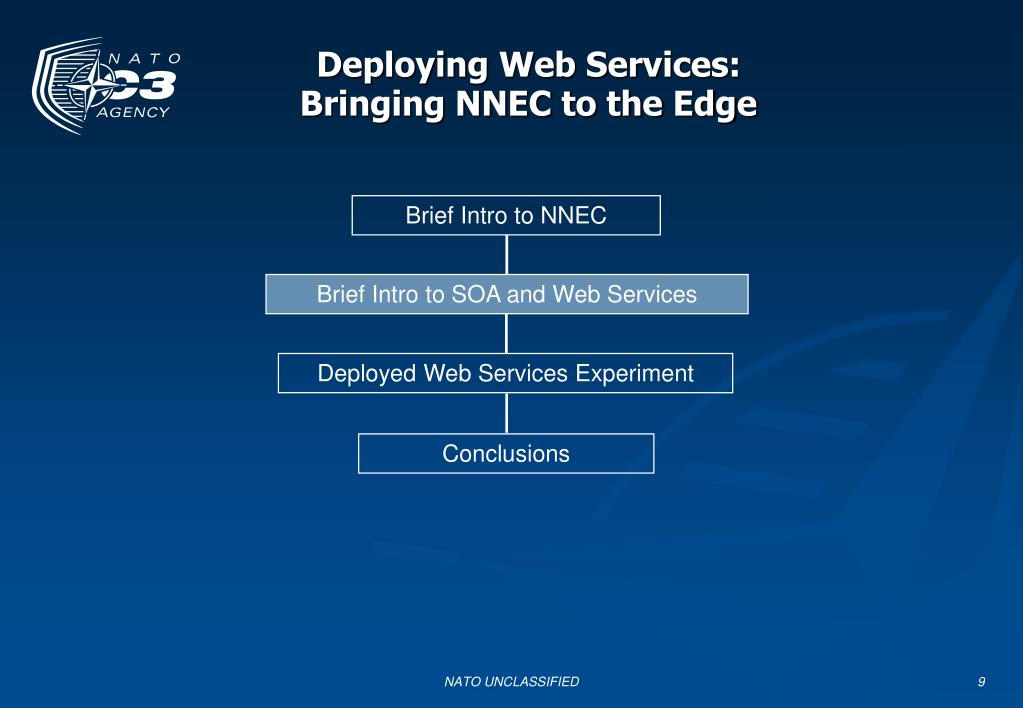 NATO C3 AGENCY

Deploying Web Services: Bringing NNEC to the Edge

Brief Intro to NNEC

Brief Intro to SOA and Web Services

Deployed Web Services Experiment

Conclusions

NATO UNCLASSIFIED

9